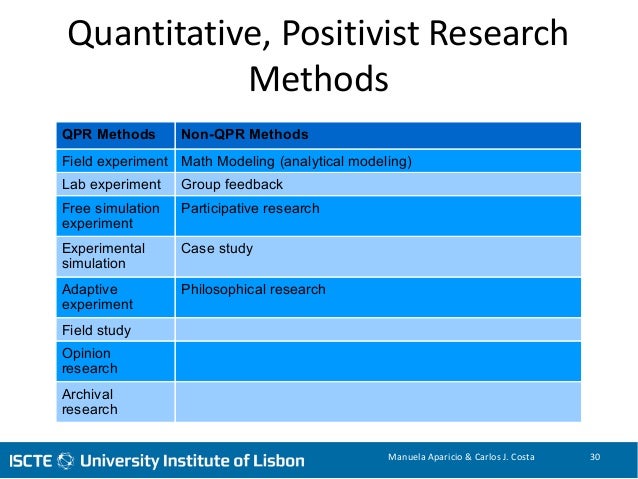 Quantitative, Positivist Research Methods

| QPR Methods | Non-QPR Methods |
|---|---|
| Field experiment | Math Modeling (analytical modeling) |
| Lab experiment | Group feedback |
| Free simulation experiment | Participative research |
| Experimental simulation | Case study |
| Adaptive experiment | Philosophical research |
| Field study | |
| Opinion research | |
| Archival research | |

ISCTE University Institute of Lisbon

Manuela Aparicio & Carlos J. Costa

30